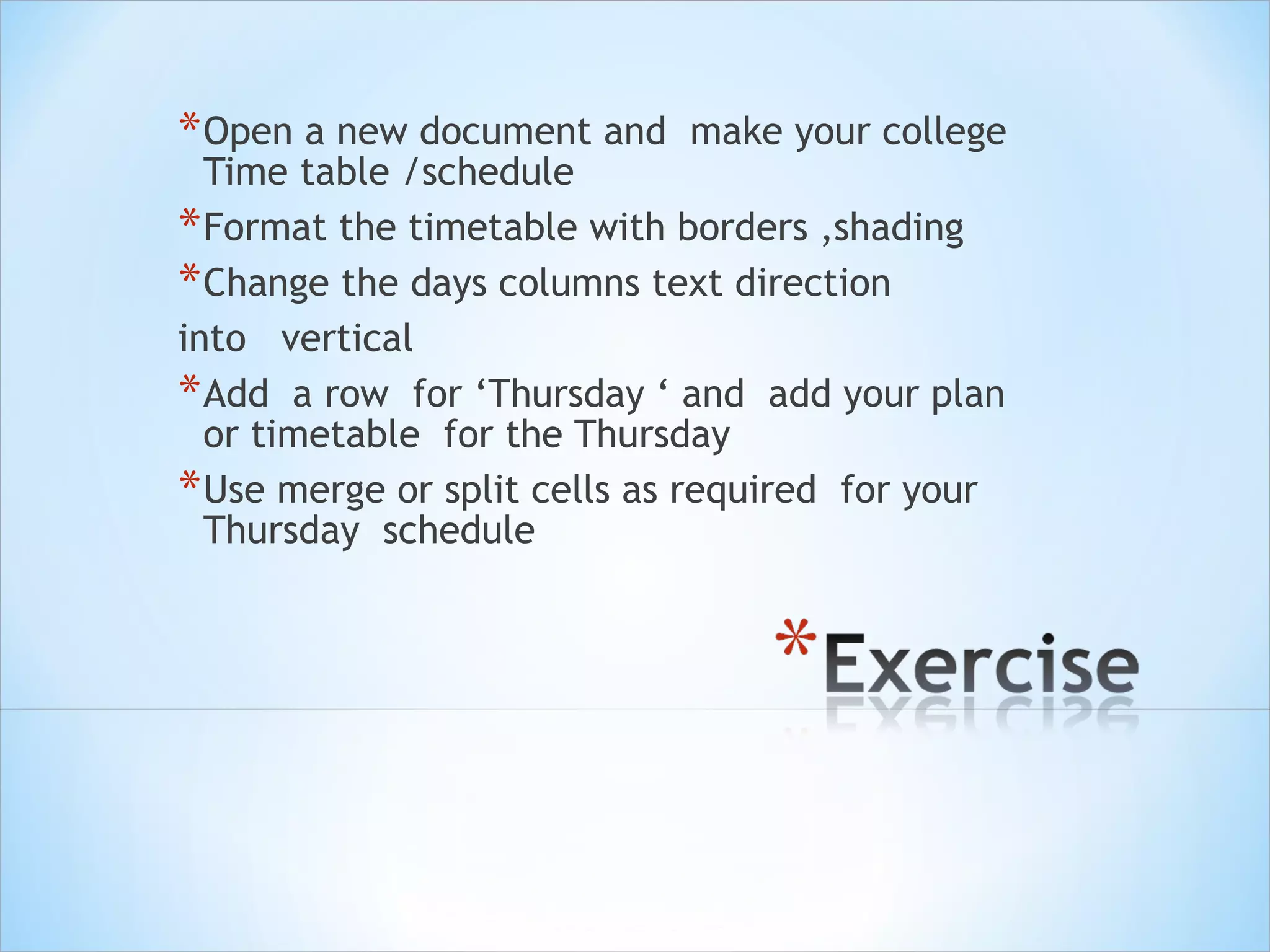 *Open a new document and make your college Time table /schedule

*Format the timetable with borders ,shading

*Change the days columns text direction

into vertical

*Add a row for ‘Thursday ‘ and add your plan or timetable for the Thursday

*Use merge or split cells as required for your Thursday schedule

*Exercise